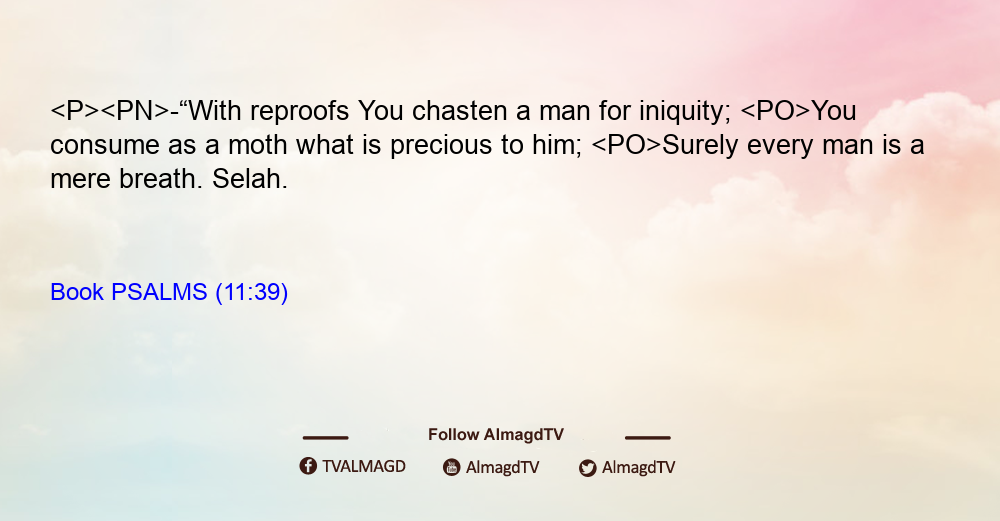 <P><PN>-“With reproofs You chasten a man for iniquity; <PO>You consume as a moth what is precious to him; <PO>Surely every man is a mere breath. Selah.

Book PSALMS (11:39)

Follow AlmagdTV

TVALMAGD AlmagdTV AlmagdTV